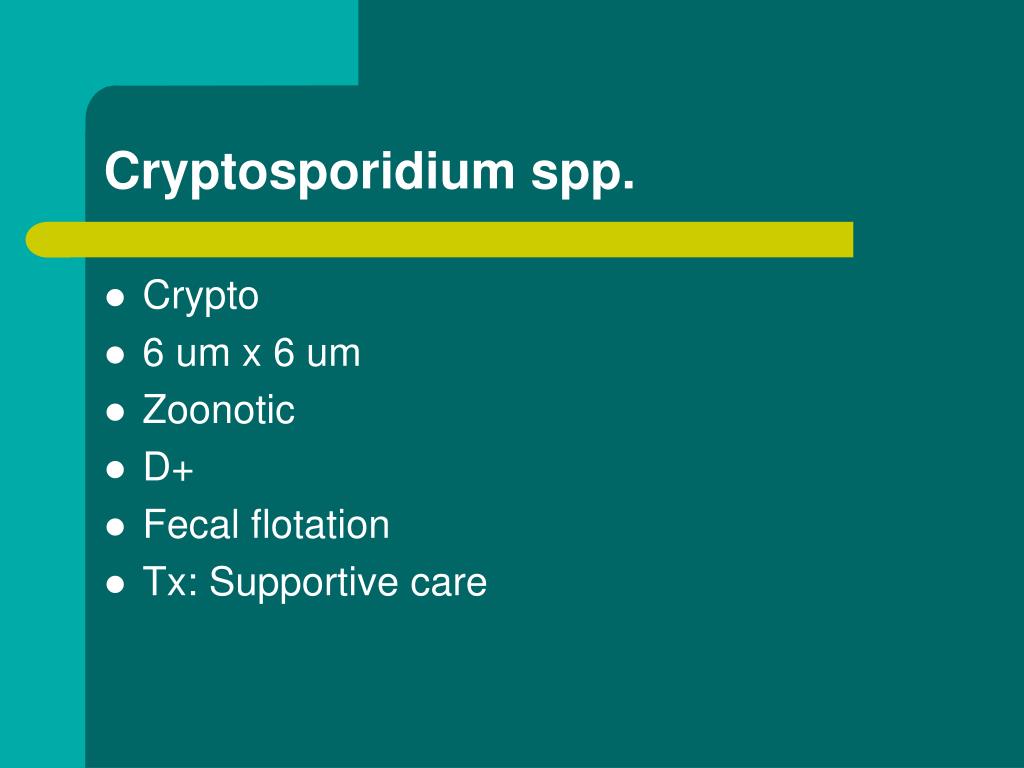 Cryptosporidium spp.

- Crypto
- 6 um x 6 um
- Zoonotic
- D+
- Fecal flotation
- Tx: Supportive care